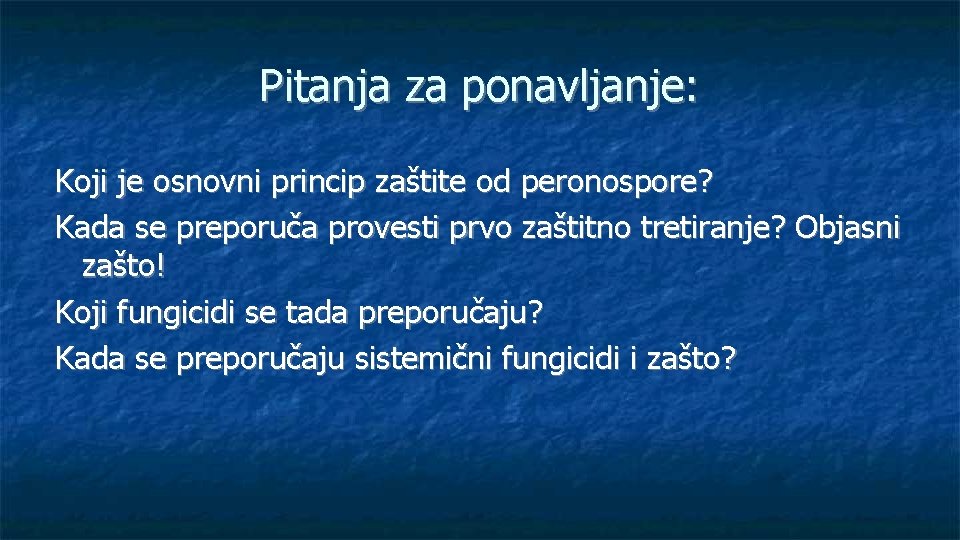 Pitanja za ponavljanje:

Koji je osnovni princip zaštite od peronospore?

Kada se preporuča provesti prvo zaštitno tretiranje? Objasni zašto!

Koji fungicidi se tada preporučaju?

Kada se preporučaju sistemični fungicidi i zašto?